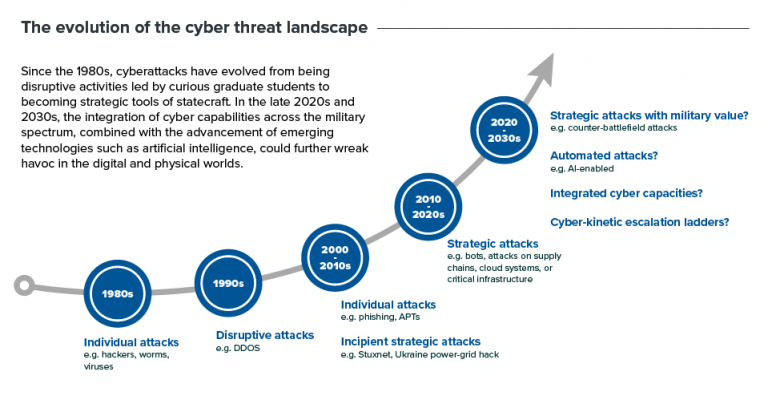 The evolution of the cyber threat landscape

Since the 1980s, cyberattacks have evolved from being disruptive activities led by curious graduate students to becoming strategic tools of statecraft. In the late 2020s and 2030s, the integration of cyber capabilities across the military spectrum, combined with the advancement of emerging technologies such as artificial intelligence, could further wreak havoc in the digital and physical worlds.

1980s

Individual attacks
e.g. hackers, worms, viruses

1990s

Disruptive attacks
e.g. DDOS

2000 - 2010s

Individual attacks
e.g. phishing, APTs

Incipient strategic attacks
e.g. Stuxnet, Ukraine power-grid hack

2010 - 2020s

Strategic attacks
e.g. bots, attacks on supply chains, cloud systems, or critical infrastructure

2020 - 2030s

Strategic attacks with military value?
e.g. counter-battlefield attacks

Automated attacks?
e.g. AI-enabled

Integrated cyber capacities?

Cyber-kinetic escalation ladders?